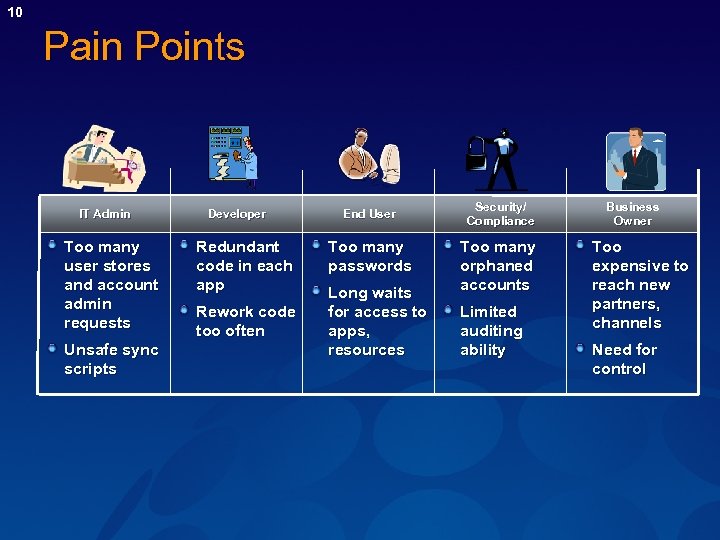 10

Pain Points

| IT Admin | Developer | End User | Security/ Compliance | Business Owner |
|---|---|---|---|---|
| Too many user stores and account admin requests<br>Unsafe sync scripts | Redundant code in each app<br>Rework code too often | Too many passwords<br>Long waits for access to apps, resources | Too many orphaned accounts<br>Limited auditing ability | Too expensive to reach new partners, channels<br>Need for control |